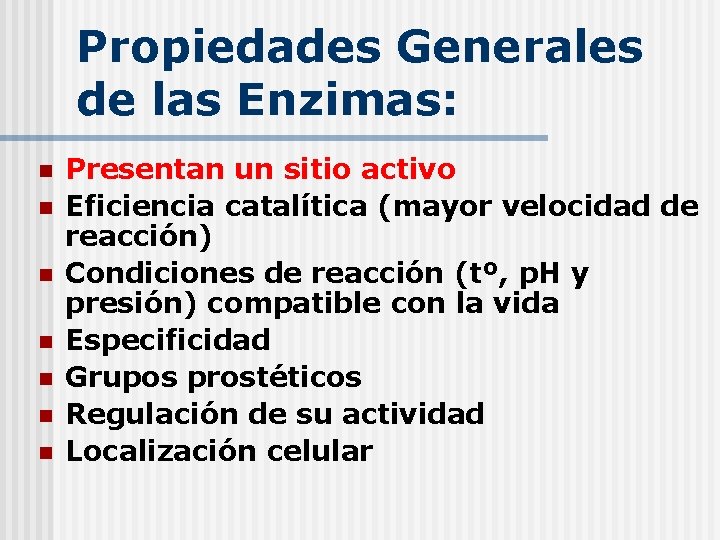 Propiedades Generales de las Enzimas:

- Presentan un sitio activo
- Eficiencia catalítica (mayor velocidad de reacción)
- Condiciones de reacción (tº, pH y presión) compatible con la vida
- Especificidad
- Grupos prostéticos
- Regulación de su actividad
- Localización celular